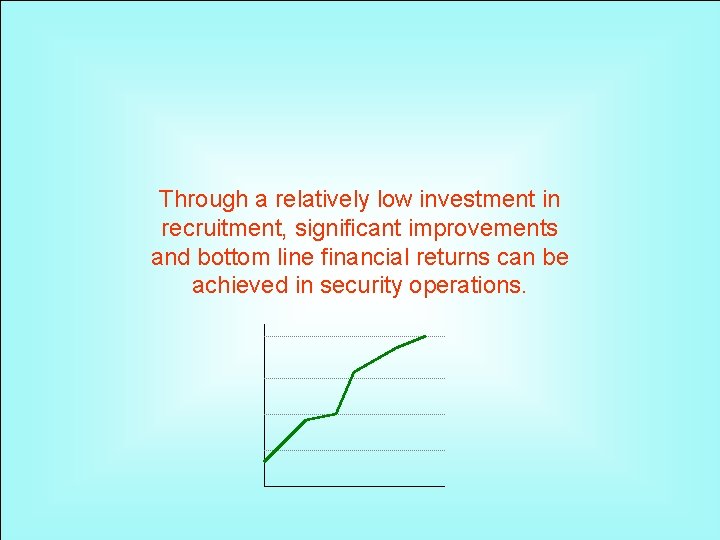 Through a relatively low investment in recruitment, significant improvements and bottom line financial returns can be achieved in security operations.